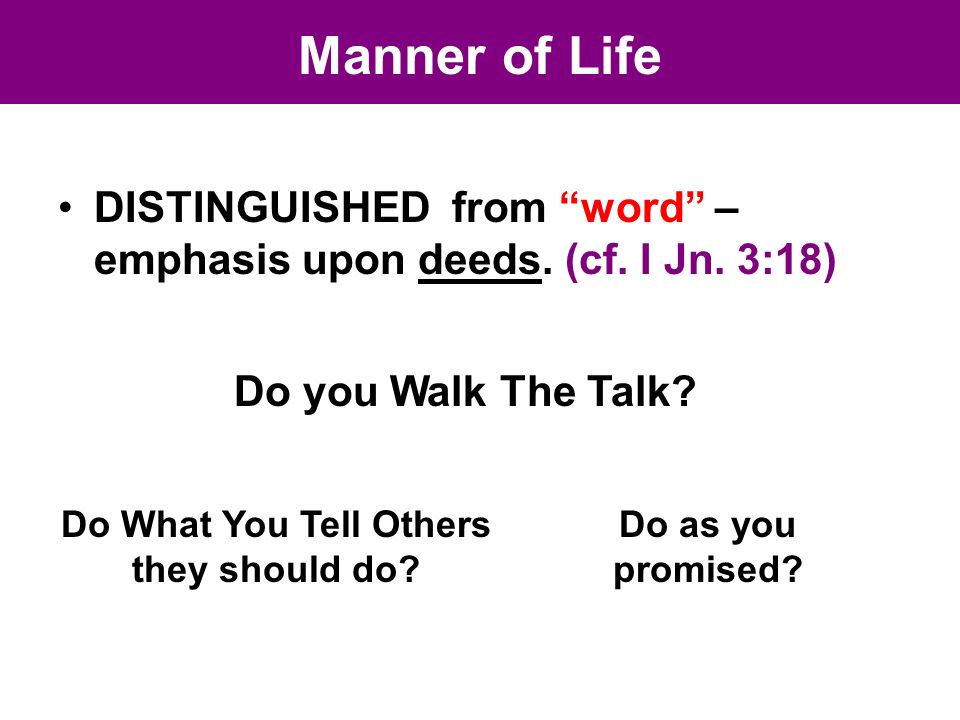 Manner of Life

• DISTINGUISHED from “word” – emphasis upon deeds. (cf. I Jn. 3:18)

Do you Walk The Talk?

Do What You Tell Others they should do?

Do as you promised?